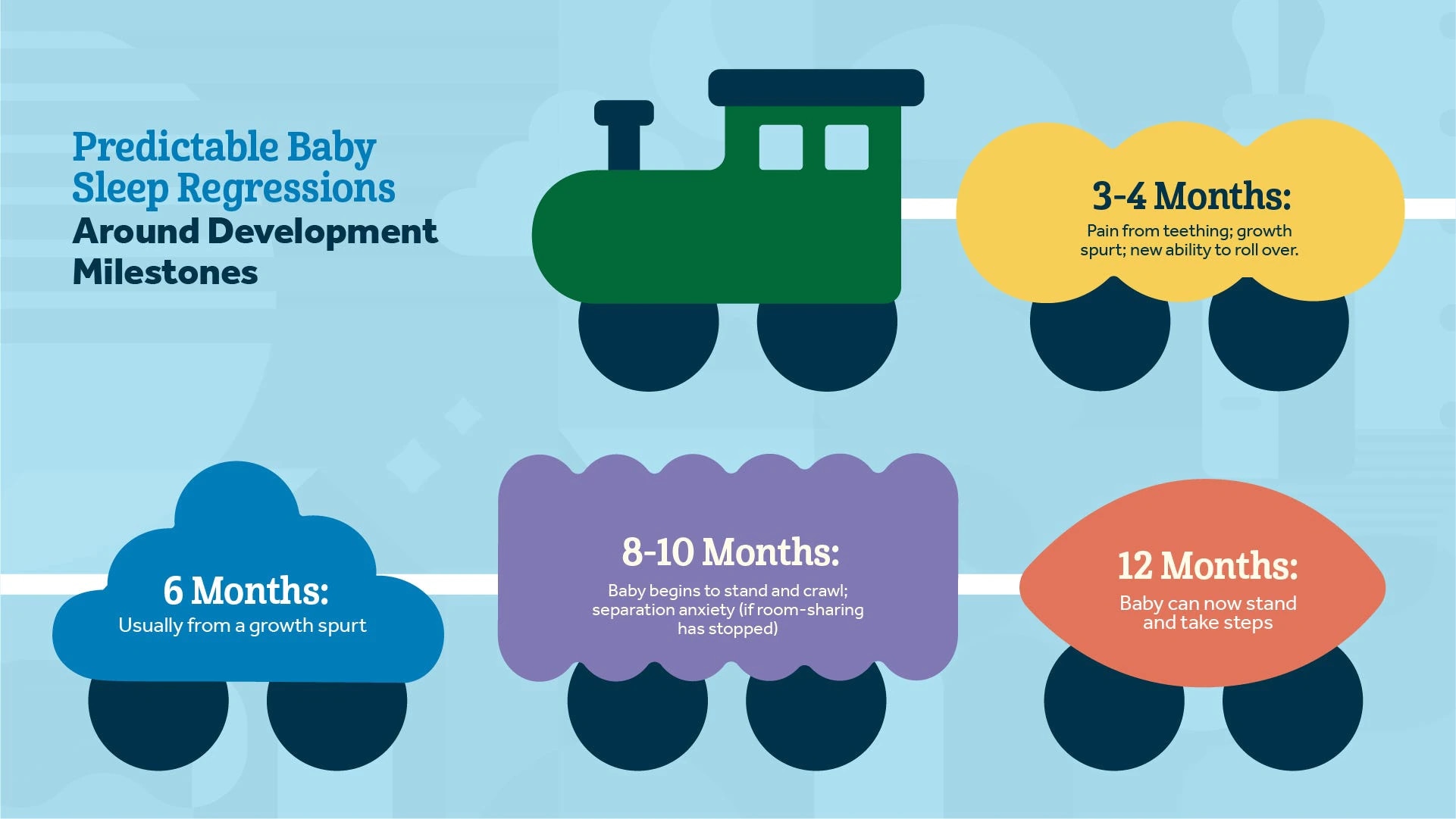 Predictable Baby Sleep Regressions
Around Development Milestones

3-4 Months:
Pain from teething; growth spurt; new ability to roll over.

6 Months:
Usually from a growth spurt

8-10 Months:
Baby begins to stand and crawl; separation anxiety (if room-sharing has stopped)

12 Months:
Baby can now stand and take steps